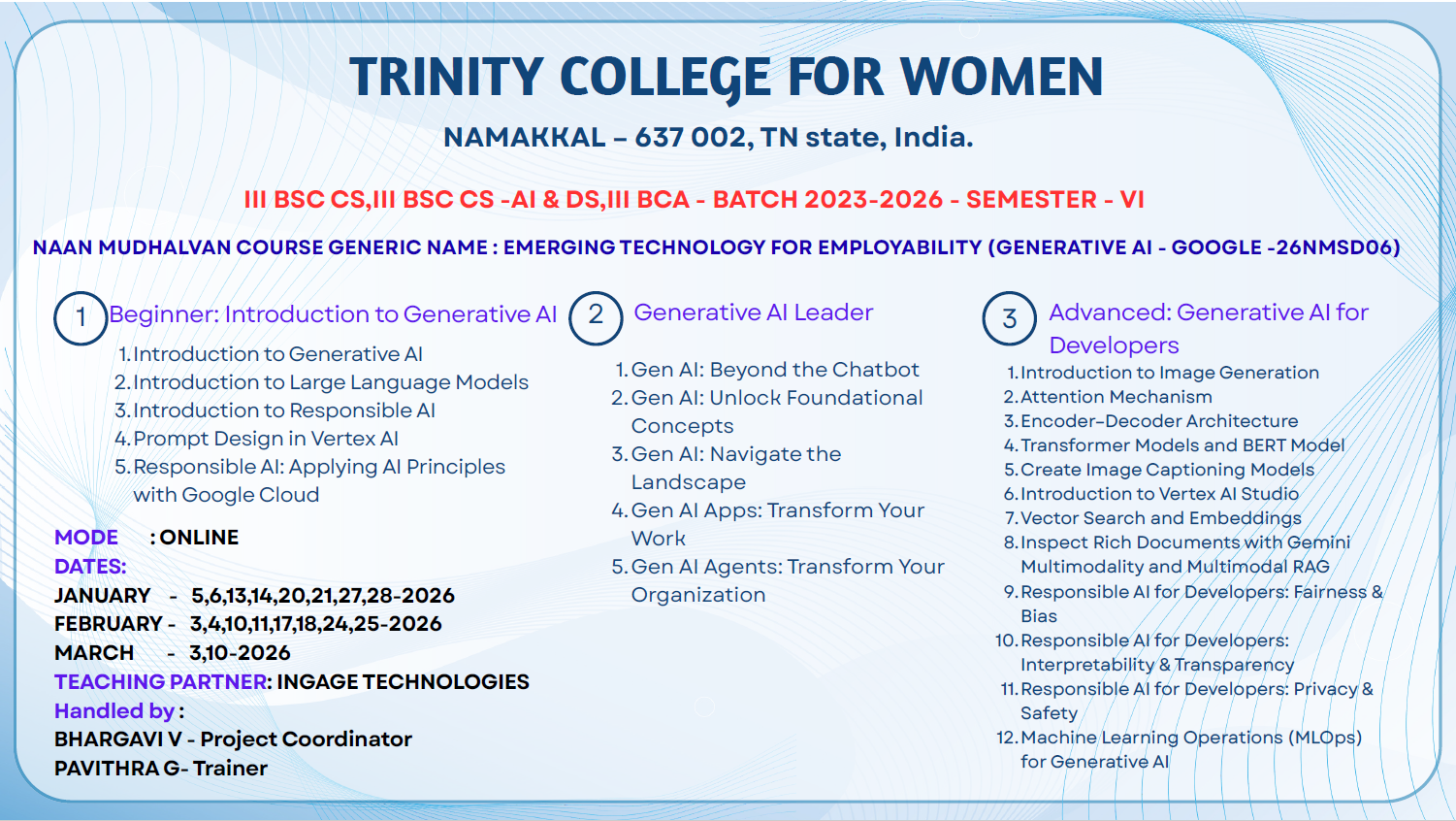 TRINITY COLLEGE FOR WOMEN

NAMAKKAL – 637 002, TN state, India.

III BSC CS,III BSC CS -AI & DS,III BCA - BATCH 2023-2026 - SEMESTER - VI

NAAN MUDHALVAN COURSE GENERIC NAME : EMERGING TECHNOLOGY FOR EMPLOYABILITY (GENERATIVE AI - GOOGLE -26NMSD06)

1 Beginner: Introduction to Generative AI

1. Introduction to Generative AI
2. Introduction to Large Language Models
3. Introduction to Responsible AI
4. Prompt Design in Vertex AI
5. Responsible AI: Applying AI Principles with Google Cloud

MODE : ONLINE
DATES:
JANUARY - 5,6,13,14,20,21,27,28-2026
FEBRUARY - 3,4,10,11,17,18,24,25-2026
MARCH - 3,10-2026
TEACHING PARTNER: INGAGE TECHNOLOGIES
Handled by :
BHARGAVI V - Project Coordinator
PAVITHRA G- Trainer

2 Generative AI Leader

1. Gen AI: Beyond the Chatbot
2. Gen AI: Unlock Foundational Concepts
3. Gen AI: Navigate the Landscape
4. Gen AI Apps: Transform Your Work
5. Gen AI Agents: Transform Your Organization

3 Advanced: Generative AI for Developers

1. Introduction to Image Generation
2. Attention Mechanism
3. Encoder-Decoder Architecture
4. Transformer Models and BERT Model
5. Create Image Captioning Models
6. Introduction to Vertex AI Studio
7. Vector Search and Embeddings
8. Inspect Rich Documents with Gemini Multimodality and Multimodal RAG
9. Responsible AI for Developers: Fairness & Bias
10. Responsible AI for Developers: Interpretability & Transparency
11. Responsible AI for Developers: Privacy & Safety
12. Machine Learning Operations (MLOps) for Generative AI